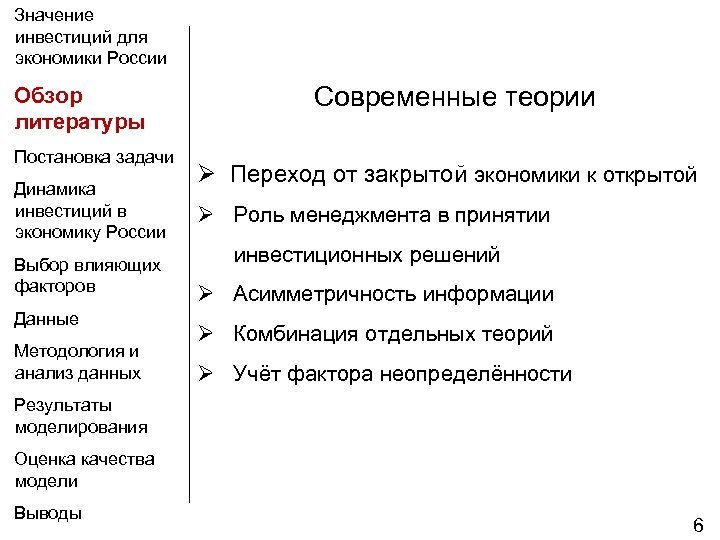 Значение инвестиций для экономики России

Обзор литературы

Постановка задачи

Динамика инвестиций в экономику России

Выбор влияющих факторов

Данные

Методология и анализ данных

Результаты моделирования

Оценка качества модели

Выводы

Современные теории

➢ Переход от закрытой экономики к открытой

➢ Роль менеджмента в принятии инвестиционных решений

➢ Асимметричность информации

➢ Комбинация отдельных теорий

➢ Учёт фактора неопределённости

6